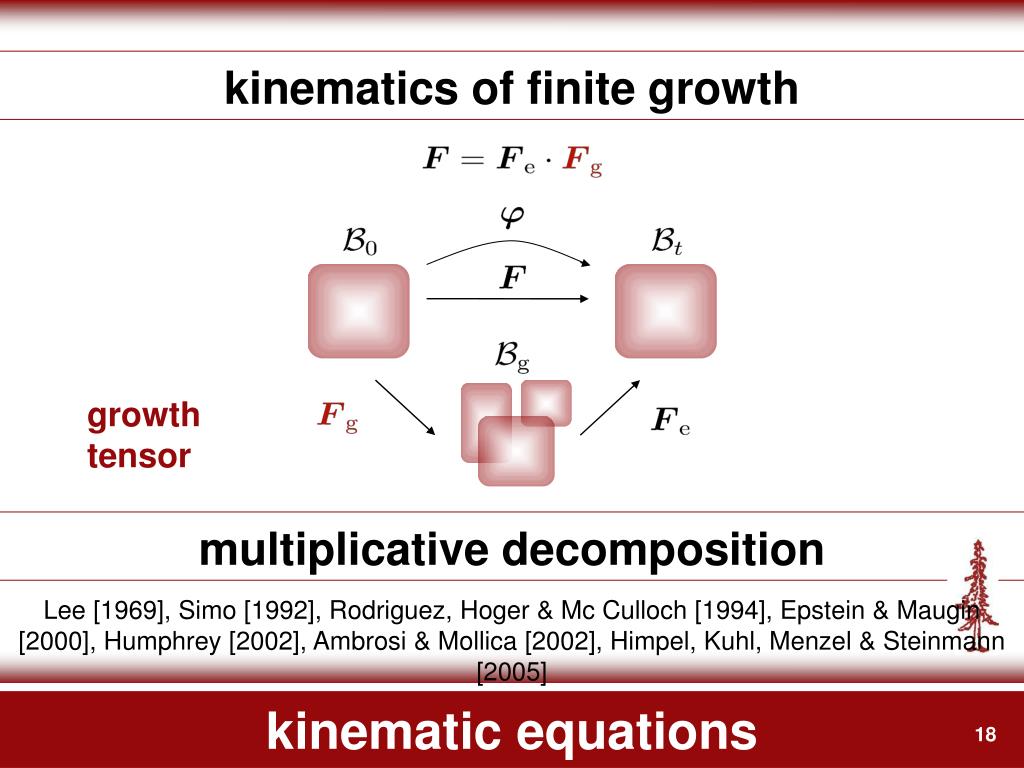 kinematics of finite growth

$\boldsymbol{F} = \boldsymbol{F}_{\mathrm{e}} \cdot \boldsymbol{F}_{\mathrm{g}}$

$\mathcal{B}_0$

$\varphi$

$\boldsymbol{F}$

$\mathcal{B}_t$

$\mathcal{B}_{\mathrm{g}}$

growth tensor

$\boldsymbol{F}_{\mathrm{g}}$

$\boldsymbol{F}_{\mathrm{e}}$

multiplicative decomposition

Lee [1969], Simo [1992], Rodriguez, Hoger & Mc Culloch [1994], Epstein & Maugin [2000], Humphrey [2002], Ambrosi & Mollica [2002], Himpel, Kuhl, Menzel & Steinmann [2005]

kinematic equations

18